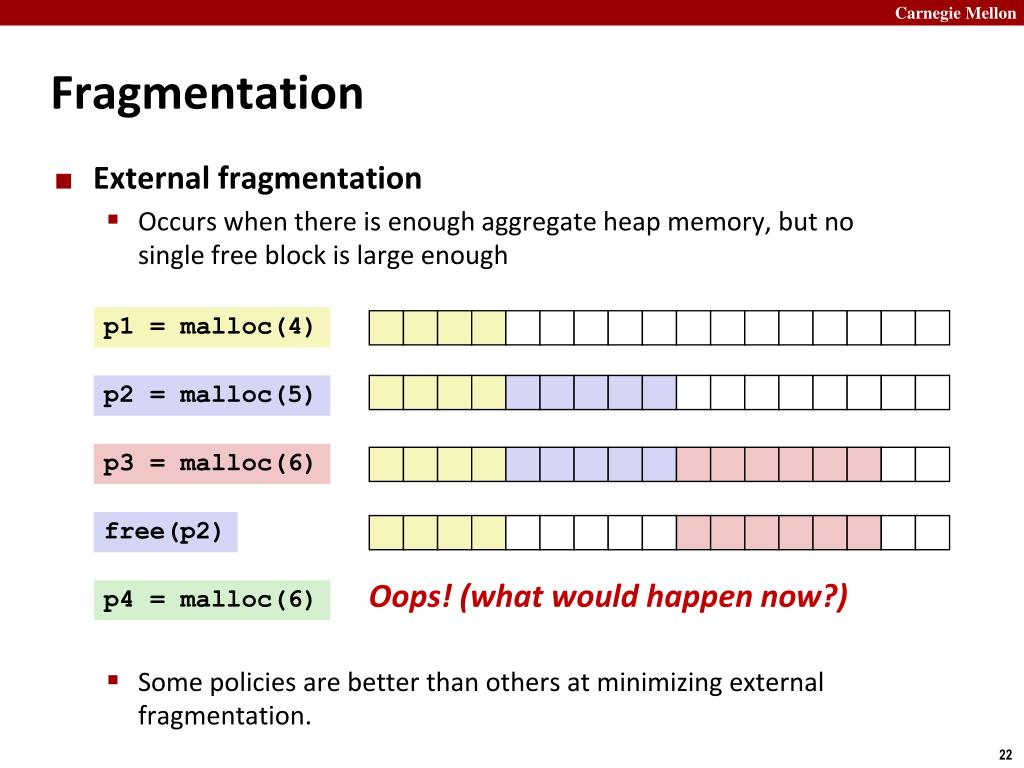 Carnegie Mellon

Fragmentation

External fragmentation

Occurs when there is enough aggregate heap memory, but no single free block is large enough

p1 = malloc(4)

p2 = malloc(5)

p3 = malloc(6)

free(p2)

p4 = malloc(6)

Oops! (what would happen now?)

Some policies are better than others at minimizing external fragmentation.

22